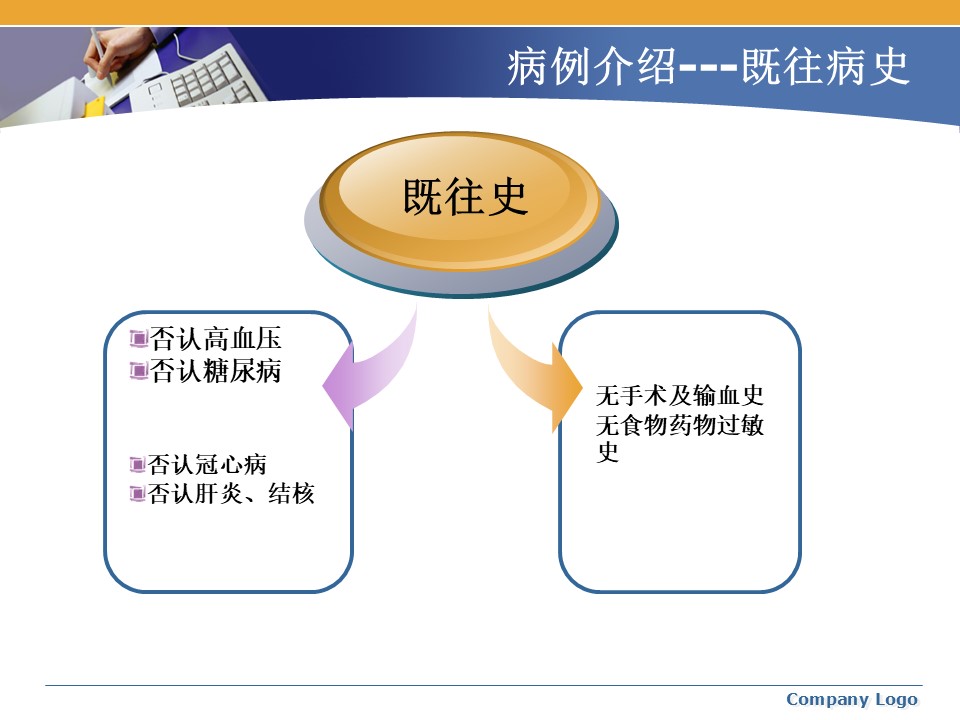 病例介绍---既往病史

既往史

否认高血压
否认糖尿病

否认冠心病
否认肝炎、结核

无手术及输血史
无食物药物过敏史

Company Logo